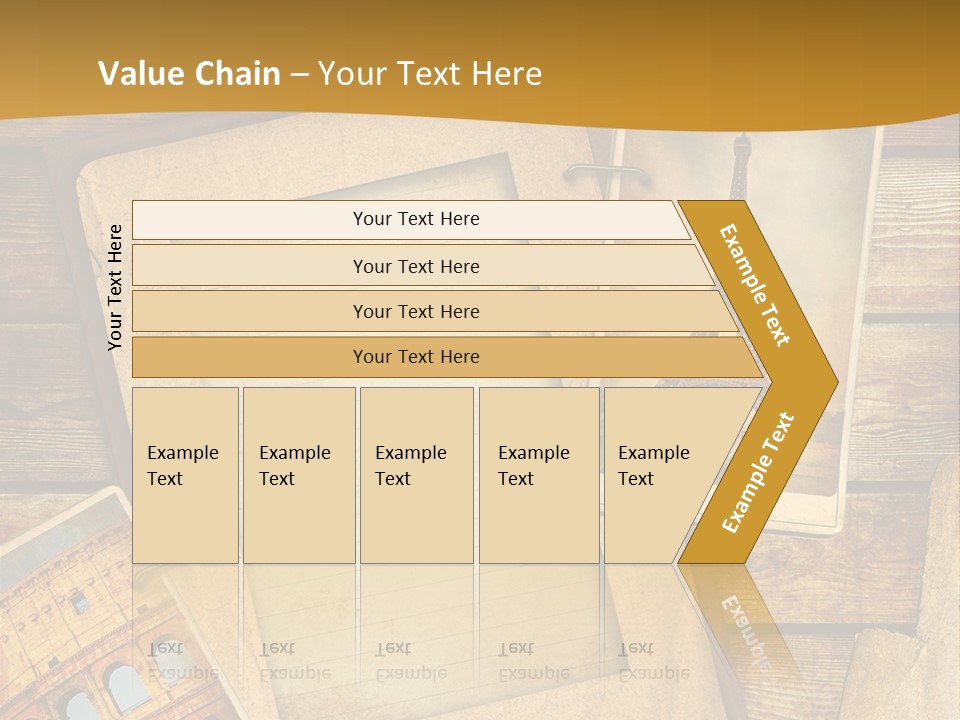 Value Chain – Your Text Here

Your Text Here

Your Text Here

Your Text Here

Your Text Here

Your Text Here

Example Text

Example Text

Example Text

Example Text

Example Text

Example Text

Example Text